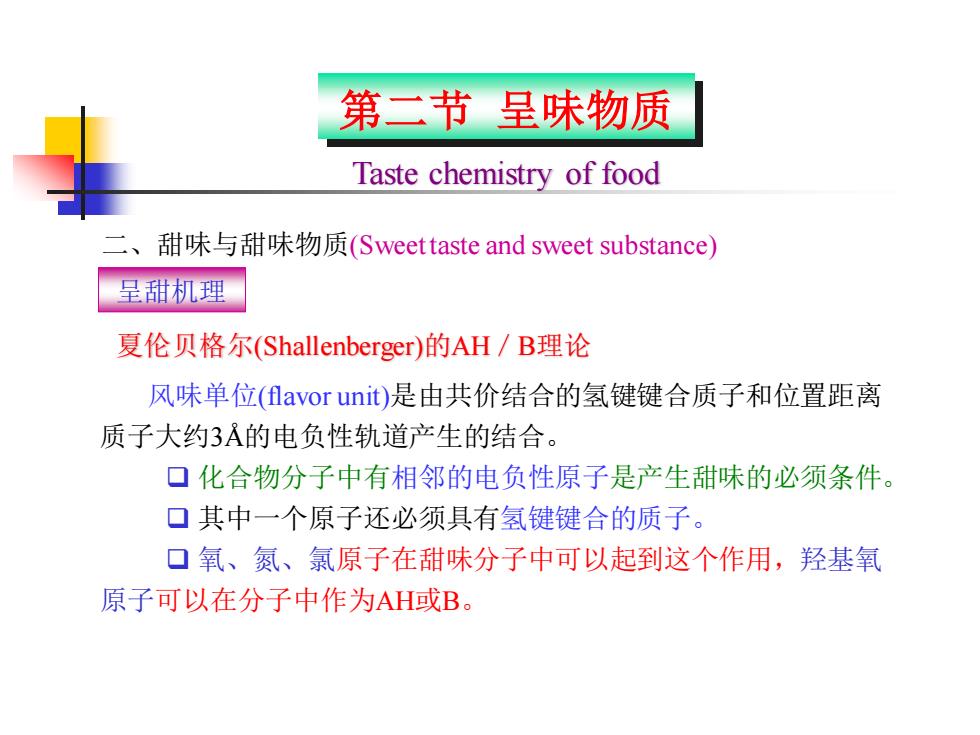 第二节 呈味物质

Taste chemistry of food

二、甜味与甜味物质(Sweet taste and sweet substance)

呈甜机理

夏伦贝格尔(Shallenberger)的AH / B理论

风味单位(flavor unit)是由共价结合的氢键键合质子和位置距离质子大约3Å的电负性轨道产生的结合。

❑ 化合物分子中有相邻的电负性原子是产生甜味的必须条件。

❑ 其中一个原子还必须具有氢键键合的质子。

❑ 氧、氮、氯原子在甜味分子中可以起到这个作用，羟基氧原子可以在分子中作为AH或B。